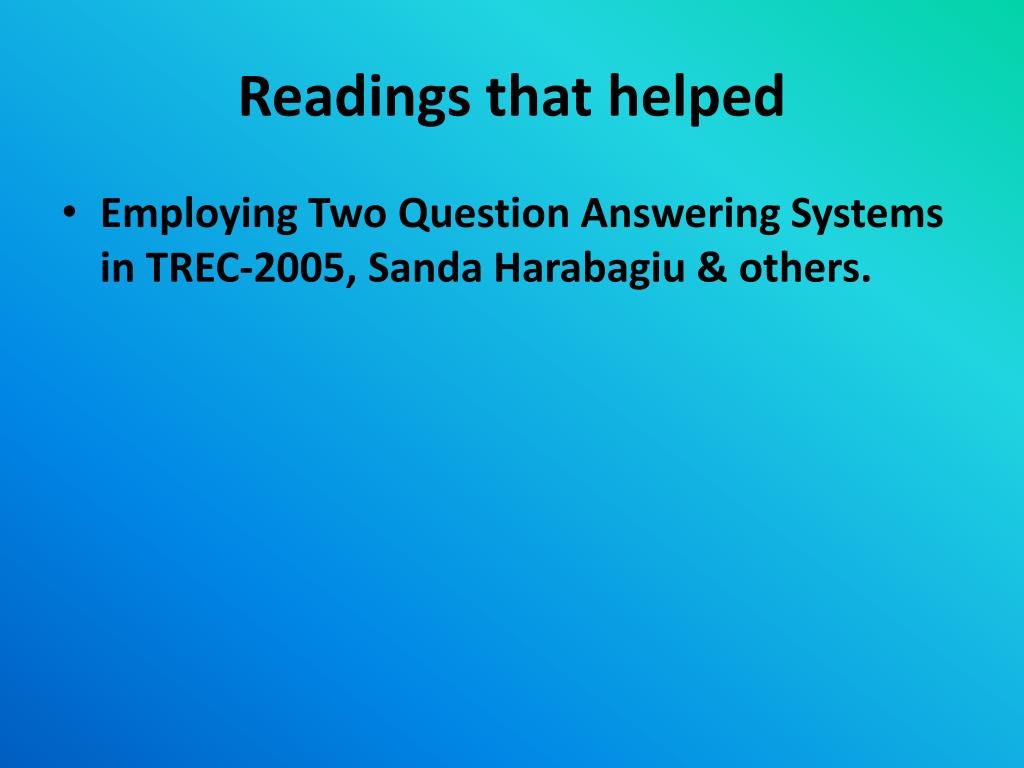 Readings that helped

• Employing Two Question Answering Systems in TREC-2005, Sanda Harabagiu & others.